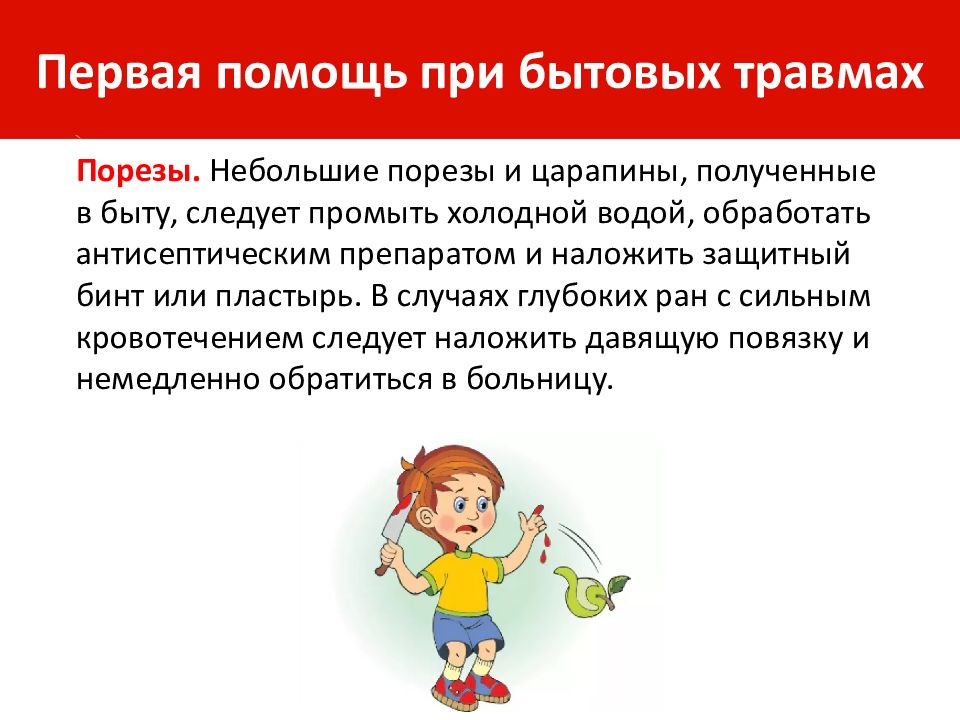 Первая помощь при бытовых травмах

Порезы. Небольшие порезы и царапины, полученные в быту, следует промыть холодной водой, обработать антисептическим препаратом и наложить защитный бинт или пластырь. В случаях глубоких ран с сильным кровотечением следует наложить давящую повязку и немедленно обратиться в больницу.